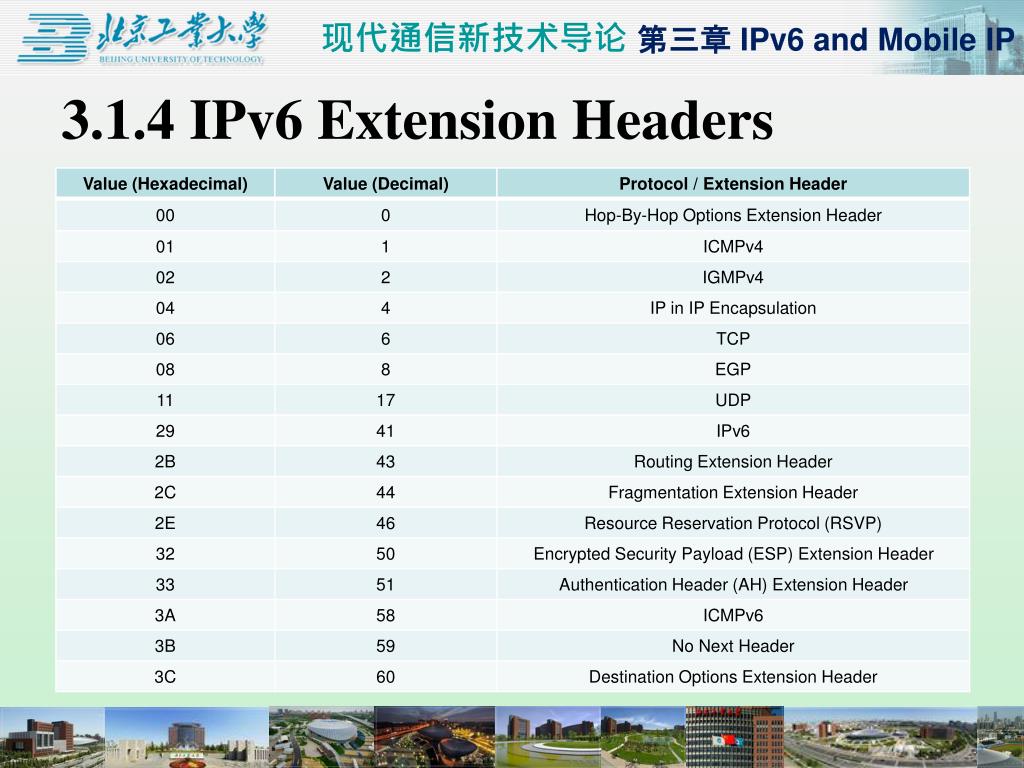 北京工業大學
BEIJING UNIVERSITY OF TECHNOLOGY

现代通信新技术导论 第三章 IPv6 and Mobile IP

3.1.4 IPv6 Extension Headers

| Value (Hexadecimal) | Value (Decimal) | Protocol / Extension Header |
|---|---|---|
| 00 | 0 | Hop-By-Hop Options Extension Header |
| 01 | 1 | ICMPv4 |
| 02 | 2 | IGMPv4 |
| 04 | 4 | IP in IP Encapsulation |
| 06 | 6 | TCP |
| 08 | 8 | EGP |
| 11 | 17 | UDP |
| 29 | 41 | IPv6 |
| 2B | 43 | Routing Extension Header |
| 2C | 44 | Fragmentation Extension Header |
| 2E | 46 | Resource Reservation Protocol (RSVP) |
| 32 | 50 | Encrypted Security Payload (ESP) Extension Header |
| 33 | 51 | Authentication Header (AH) Extension Header |
| 3A | 58 | ICMPv6 |
| 3B | 59 | No Next Header |
| 3C | 60 | Destination Options Extension Header |